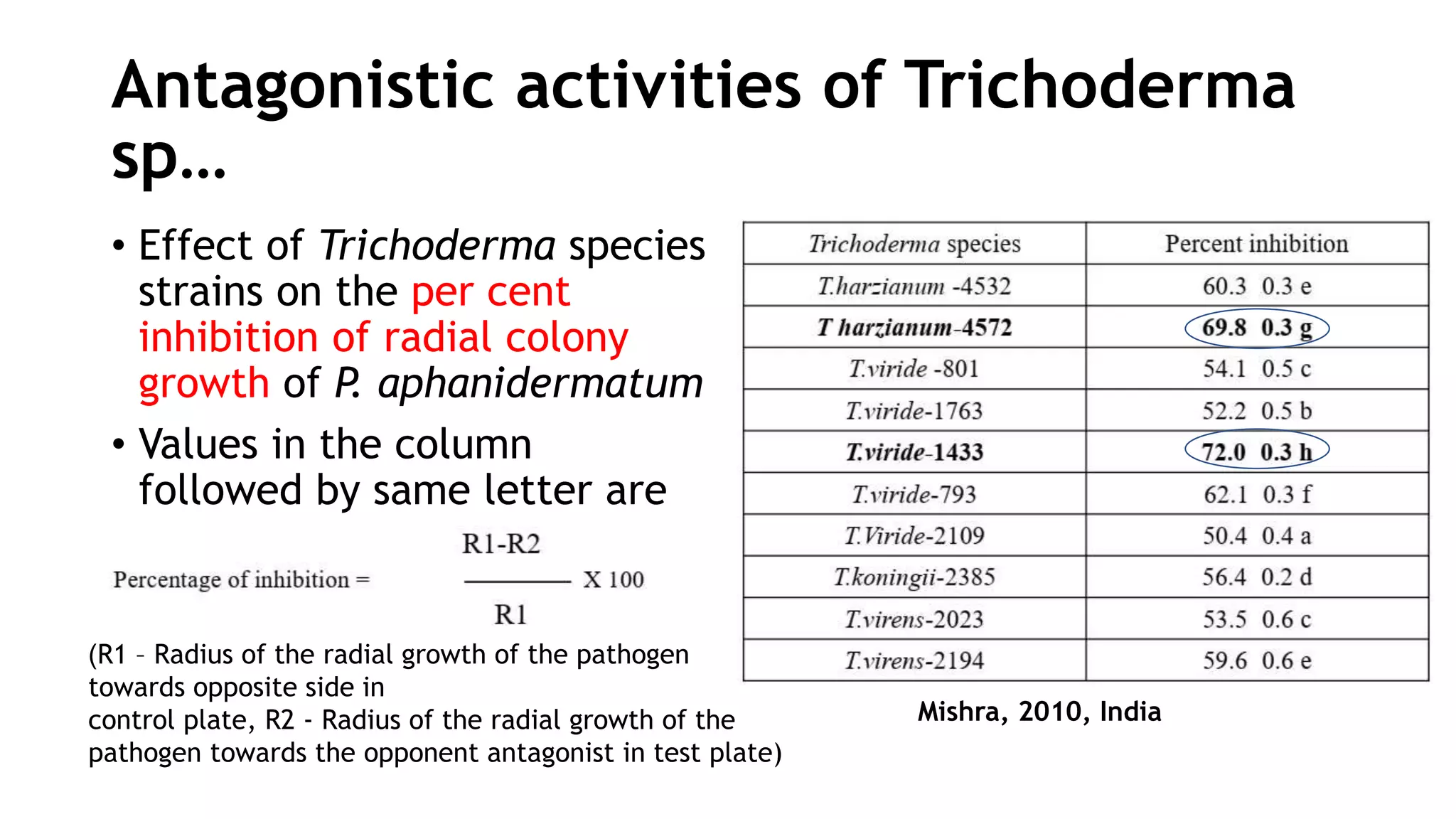 Antagonistic activities of Trichoderma sp…

• Effect of Trichoderma species strains on the per cent inhibition of radial colony growth of P. aphanidermatum

• Values in the column followed by same letter are

Percentage of inhibition = $\frac{R1-R2}{R1}$ X 100

(R1 – Radius of the radial growth of the pathogen towards opposite side in control plate, R2 - Radius of the radial growth of the pathogen towards the opponent antagonist in test plate)

| Trichoderma species | Percent inhibition |
|---|---|
| T.harzianum -4532 | 60.3 0.3 e |
| T harzianum-4572 | 69.8 0.3 g |
| T.viride -801 | 54.1 0.5 c |
| T.viride-1763 | 52.2 0.5 b |
| T.viride-1433 | 72.0 0.3 h |
| T.viride-793 | 62.1 0.3 f |
| T.Viride-2109 | 50.4 0.4 a |
| T.koningii-2385 | 56.4 0.2 d |
| T.virens-2023 | 53.5 0.6 c |
| T.virens-2194 | 59.6 0.6 e |

Mishra, 2010, India